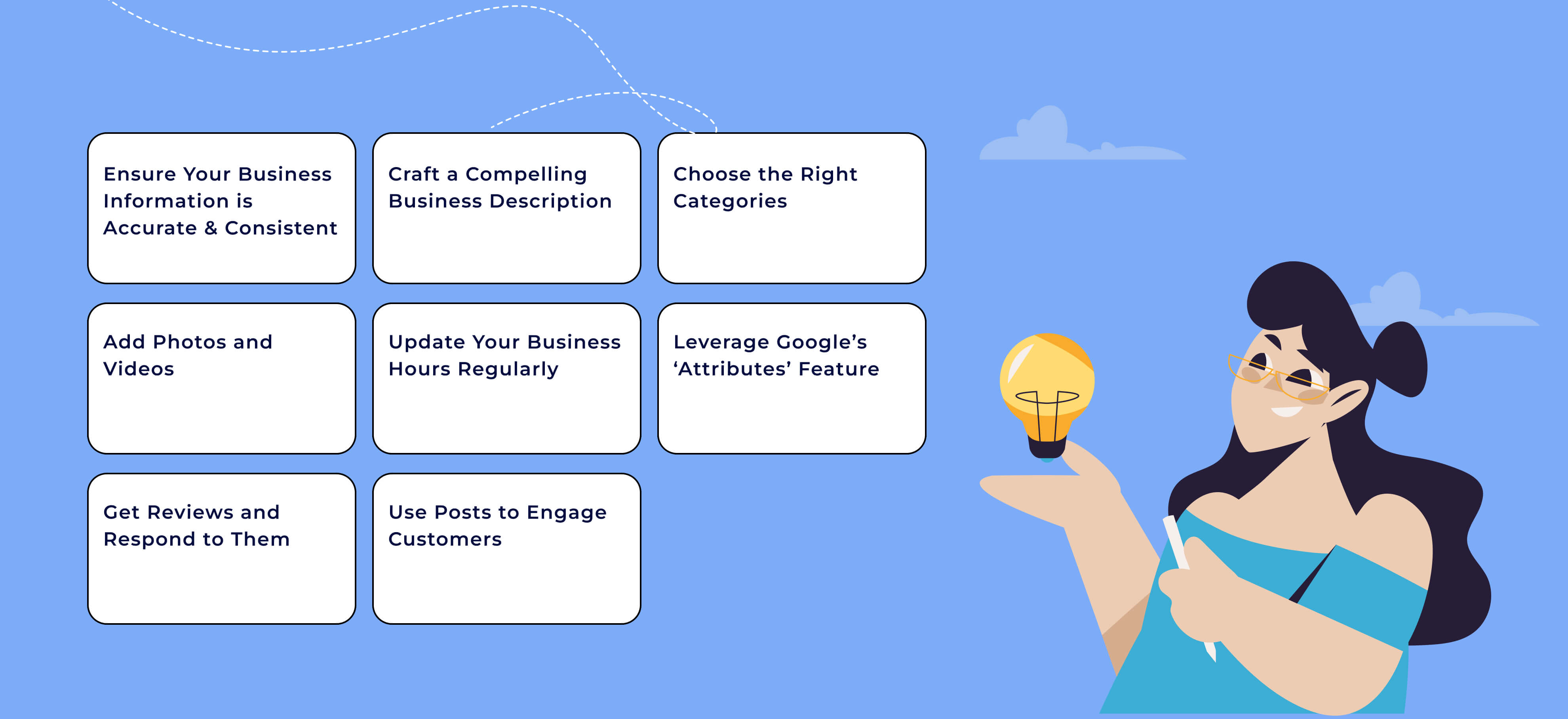 Ensure Your Business Information is Accurate & Consistent

Craft a Compelling Business Description

Choose the Right Categories

Add Photos and Videos

Update Your Business Hours Regularly

Leverage Google’s ‘Attributes’ Feature

Get Reviews and Respond to Them

Use Posts to Engage Customers